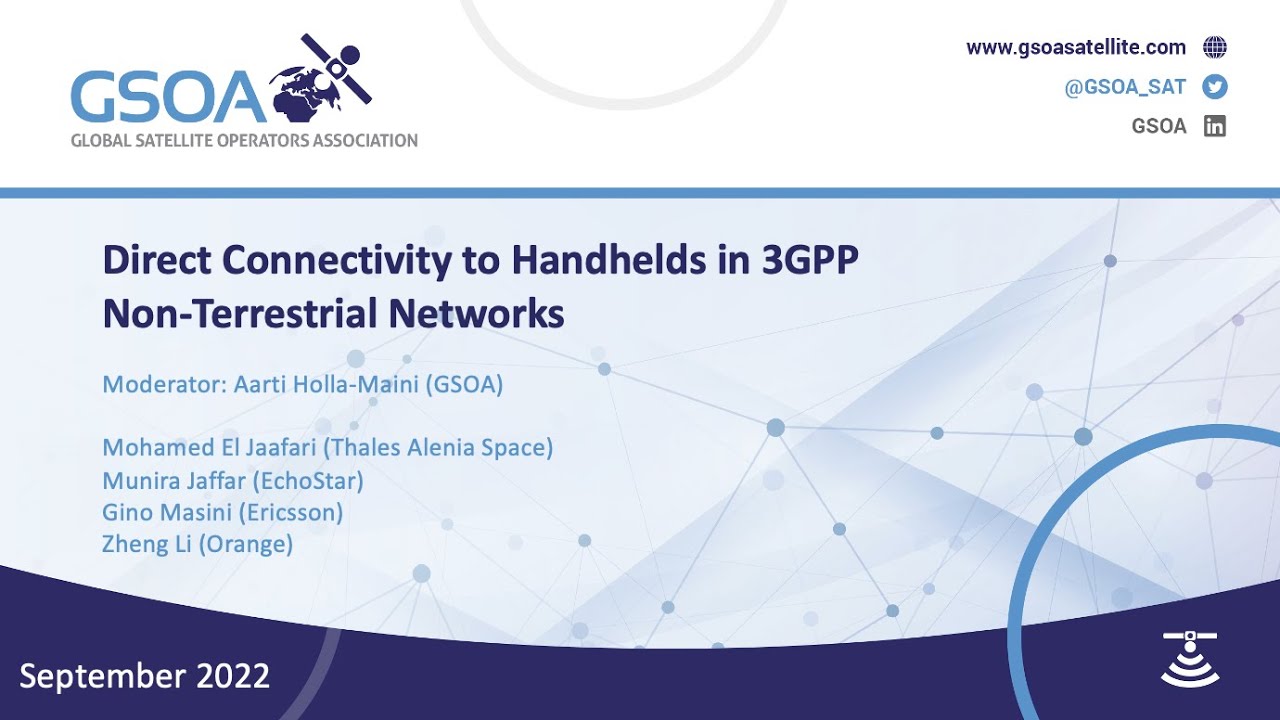 GSOA
GLOBAL SATELLITE OPERATORS ASSOCIATION

www.gsoasatellite.com
@GSOA_SAT
GSOA

Direct Connectivity to Handhelds in 3GPP Non-Terrestrial Networks

Moderator: Aarti Holla-Maini (GSOA)

Mohamed El Jaafari (Thales Alenia Space)
Munira Jaffar (EchoStar)
Gino Masini (Ericsson)
Zheng Li (Orange)

September 2022